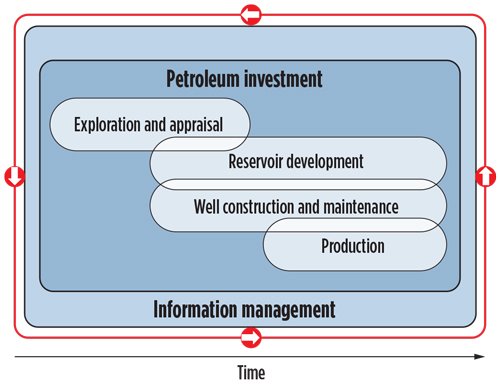 Petroleum investment

Exploration and appraisal

Reservoir development

Well construction and maintenance

Production

Information management

Time